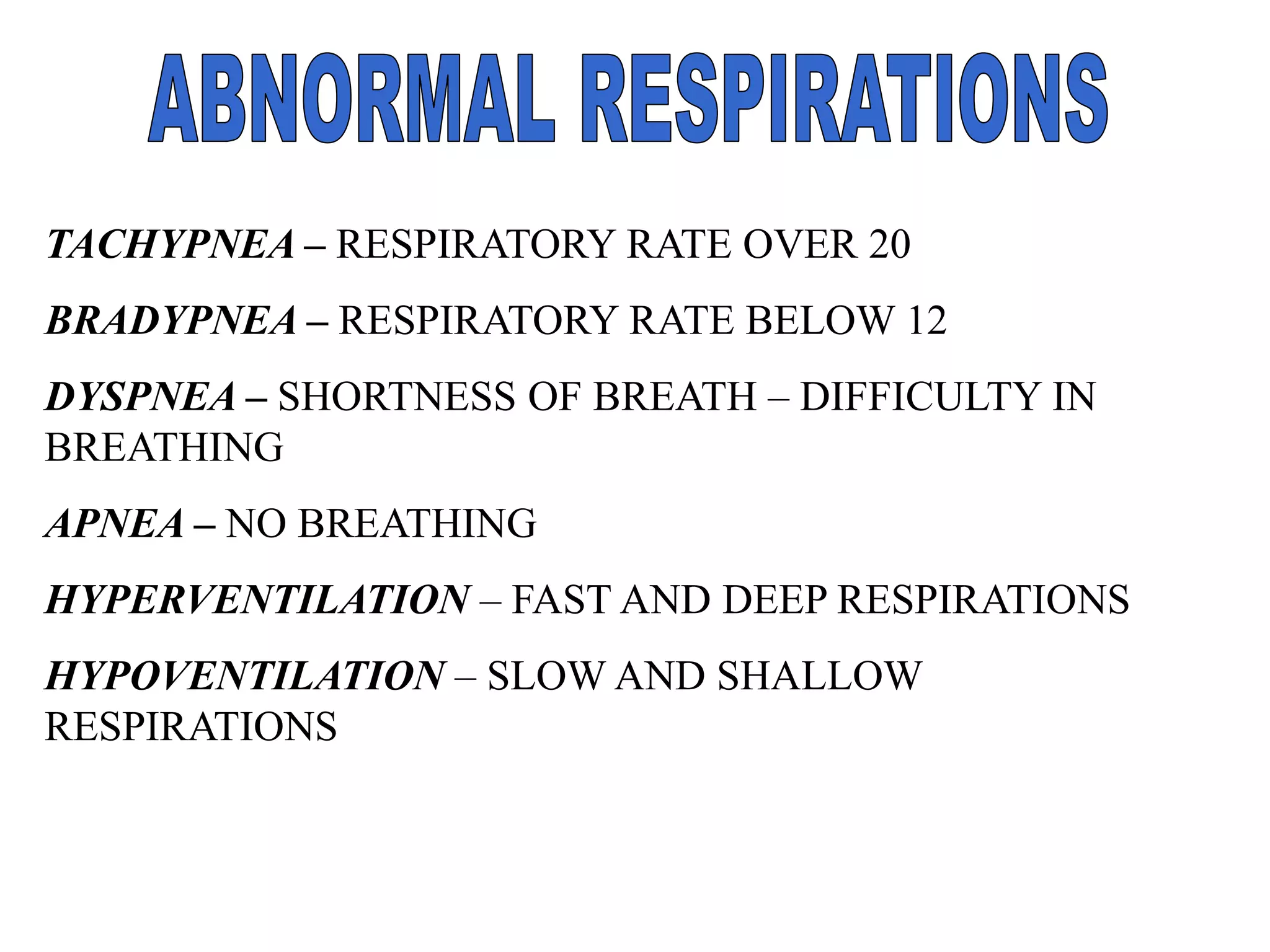 ABNORMAL RESPIRATIONS

TACHYPNEA – RESPIRATORY RATE OVER 20

BRADYPNEA – RESPIRATORY RATE BELOW 12

DYSPNEA – SHORTNESS OF BREATH – DIFFICULTY IN BREATHING

APNEA – NO BREATHING

HYPERVENTILATION – FAST AND DEEP RESPIRATIONS

HYPOVENTILATION – SLOW AND SHALLOW RESPIRATIONS